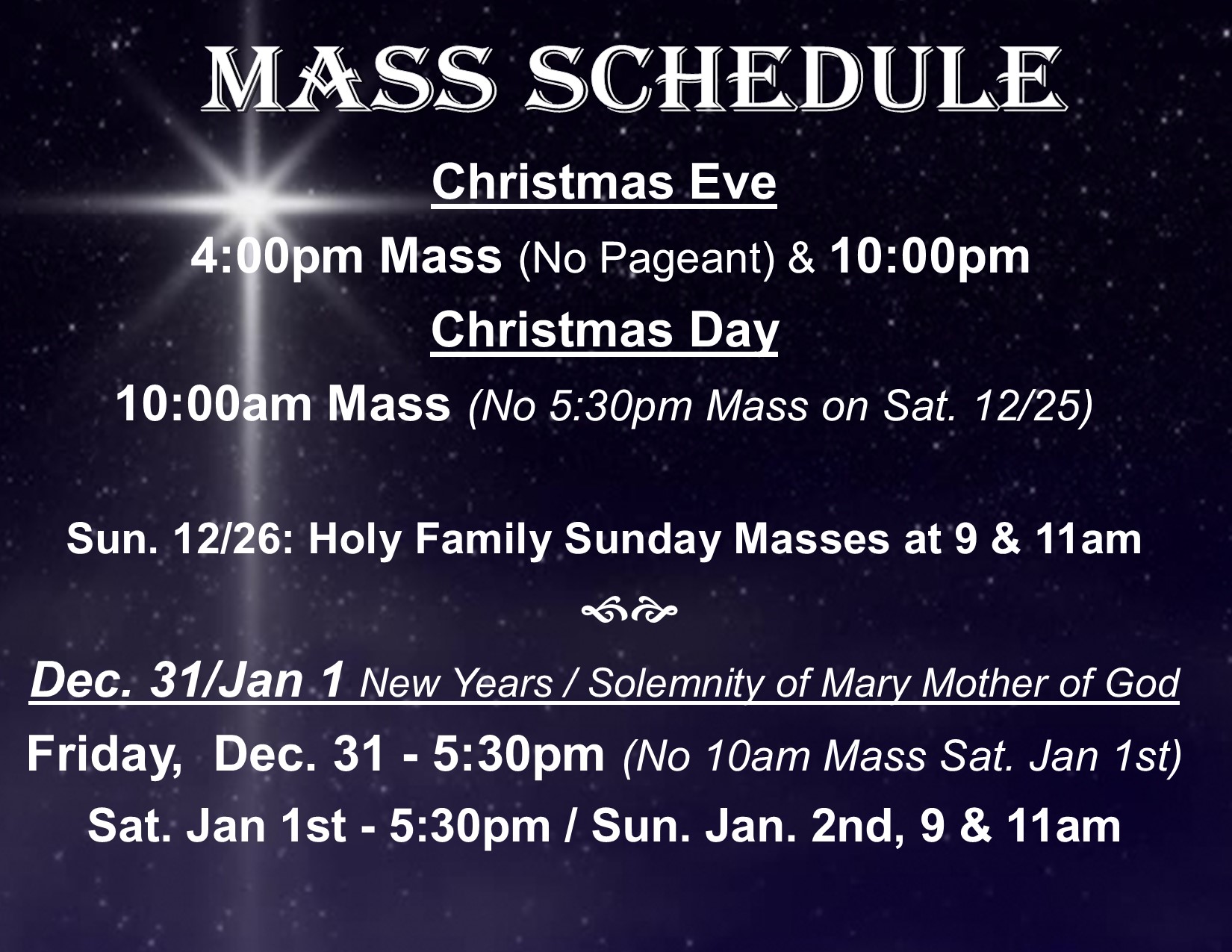 MASS SCHEDULE

Christmas Eve

4:00pm Mass (No Pageant) & 10:00pm

Christmas Day

10:00am Mass (No 5:30pm Mass on Sat. 12/25)

Sun. 12/26: Holy Family Sunday Masses at 9 & 11am

Dec. 31/Jan 1 New Years / Solemnity of Mary Mother of God

Friday, Dec. 31 - 5:30pm (No 10am Mass Sat. Jan 1st)

Sat. Jan 1st - 5:30pm / Sun. Jan. 2nd, 9 & 11am